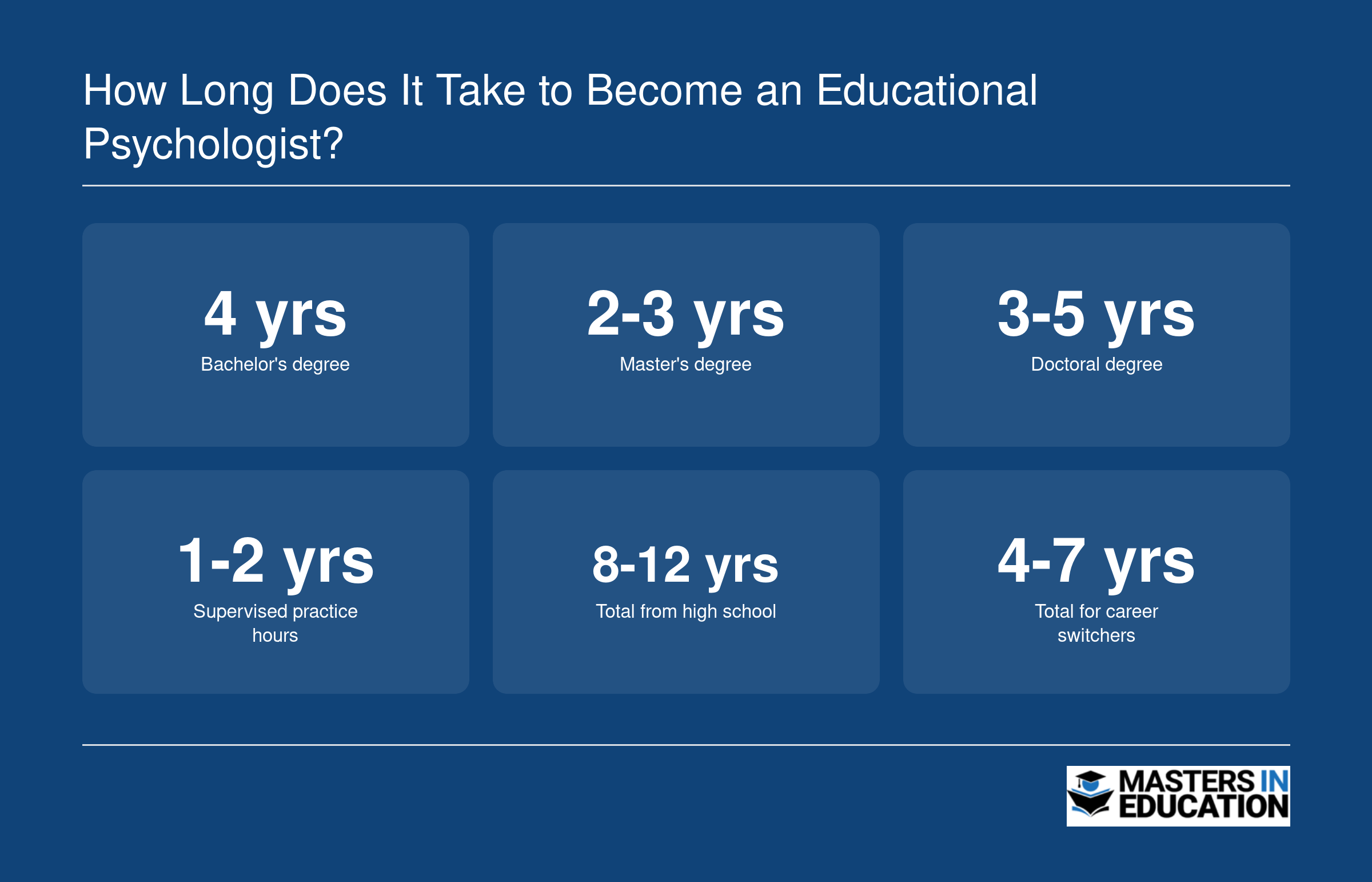 How Long Does It Take to Become an Educational Psychologist?

4 yrs
Bachelor's degree

2-3 yrs
Master's degree

3-5 yrs
Doctoral degree

1-2 yrs
Supervised practice hours

8-12 yrs
Total from high school

4-7 yrs
Total for career switchers

MASTERS IN EDUCATION